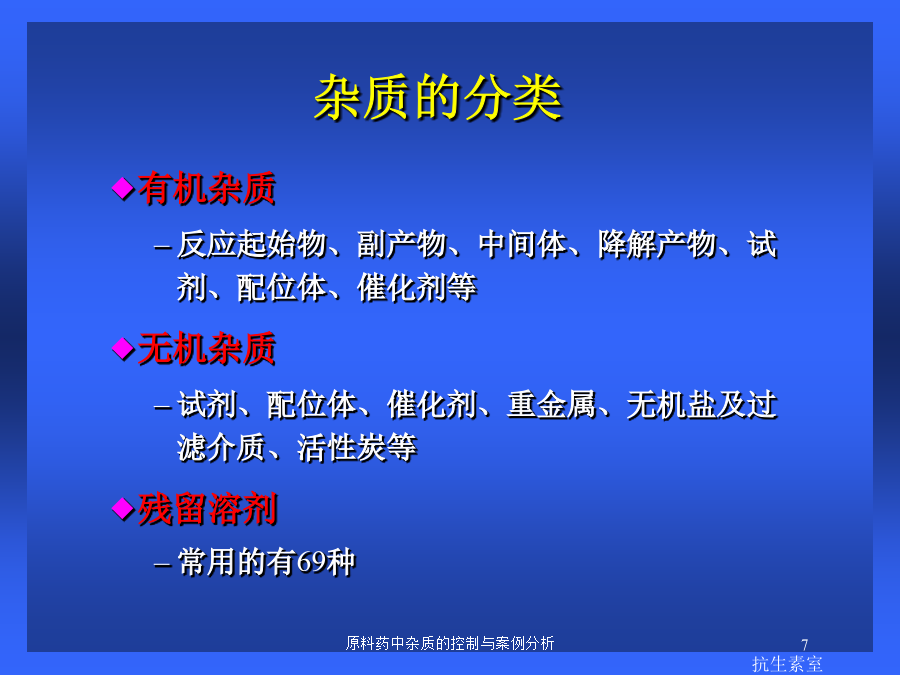 杂质的分类

◆有机杂质

– 反应起始物、副产物、中间体、降解产物、试剂、配位体、催化剂等

◆无机杂质

– 试剂、配位体、催化剂、重金属、无机盐及过滤介质、活性炭等

◆残留溶剂

– 常用的有69种

原料药中杂质的控制与案例分析

7

抗生素室